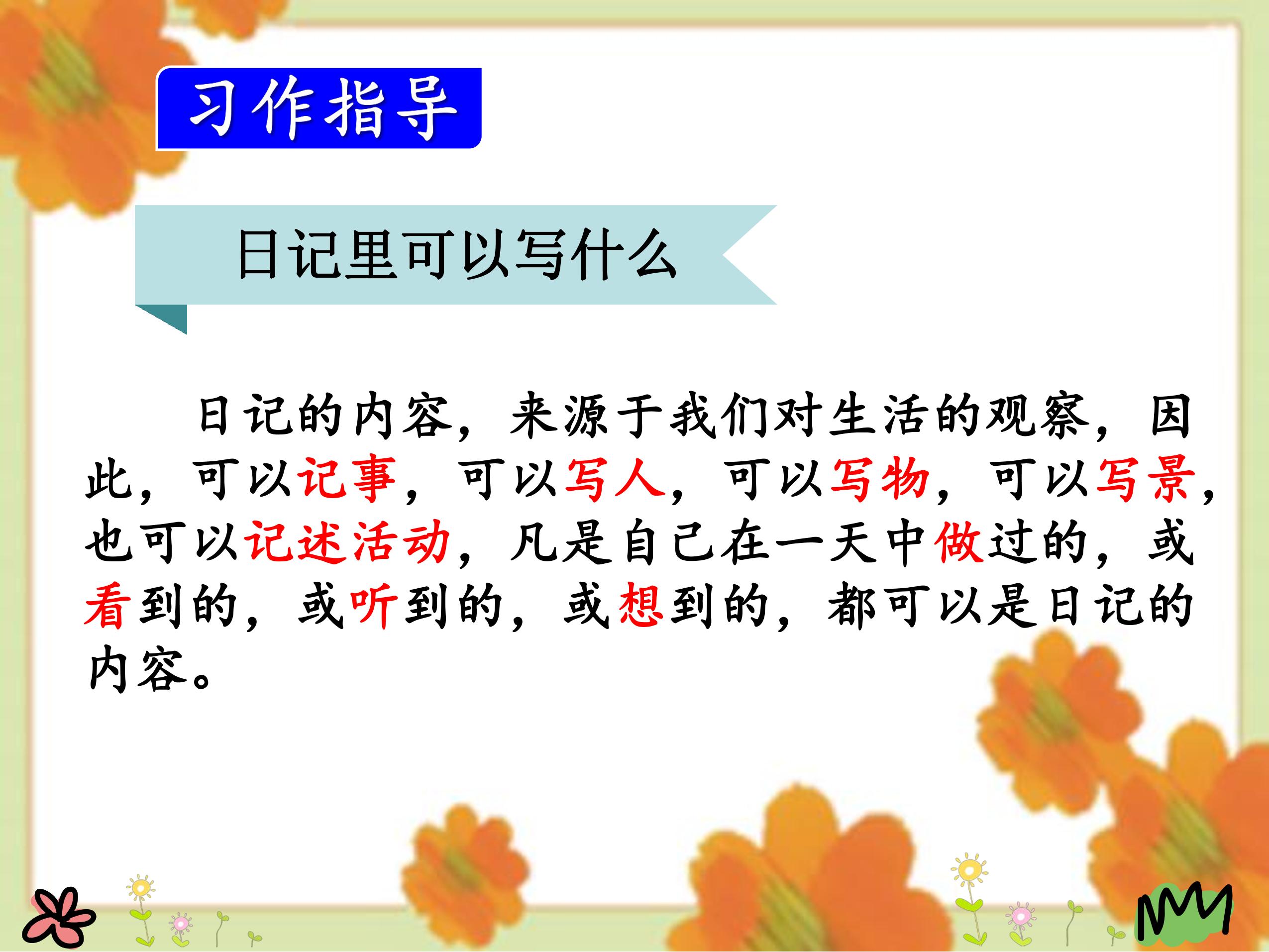 习作指导

日记里可以写什么

日记的内容，来源于我们对生活的观察，因此，可以记事，可以写人，可以写物，可以写景，也可以记述活动，凡是自己在一天中做过的，或看到的，或听到的，或想到的，都可以是日记的内容。